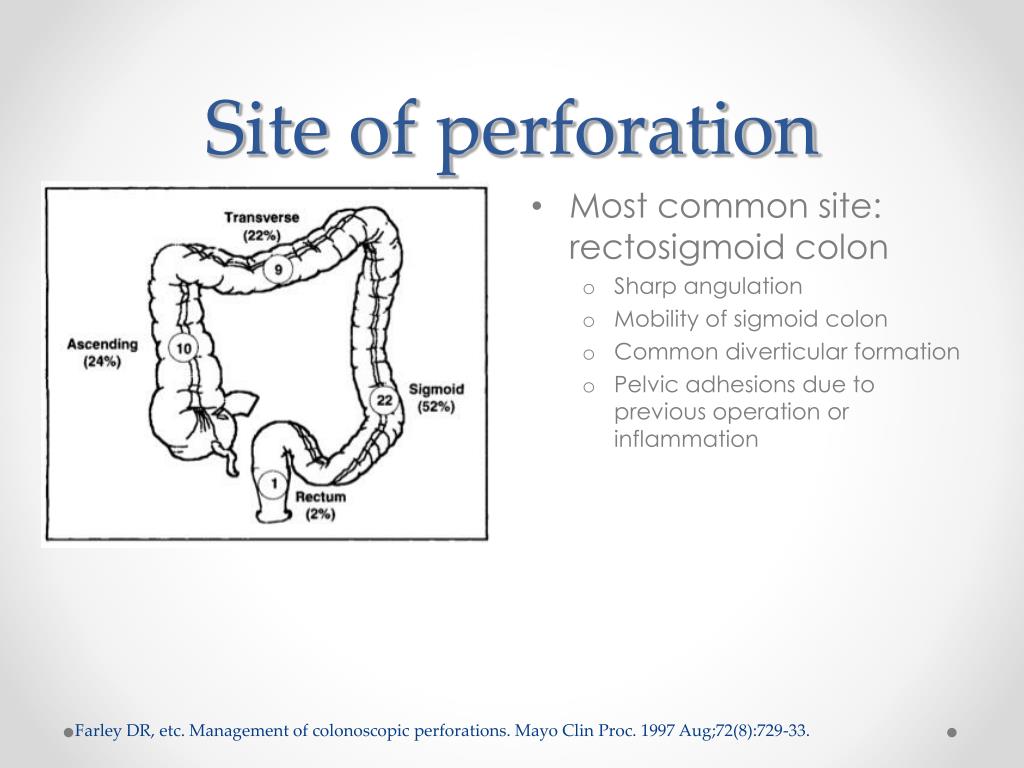 Site of perforation

Transverse
(22%)
9

Ascending
(24%)
10

Sigmoid
(52%)
22

1
Rectum
(2%)

• Most common site: rectosigmoid colon
 o Sharp angulation
 o Mobility of sigmoid colon
 o Common diverticular formation
 o Pelvic adhesions due to previous operation or inflammation

Farley DR, etc. Management of colonoscopic perforations. Mayo Clin Proc. 1997 Aug;72(8):729-33.